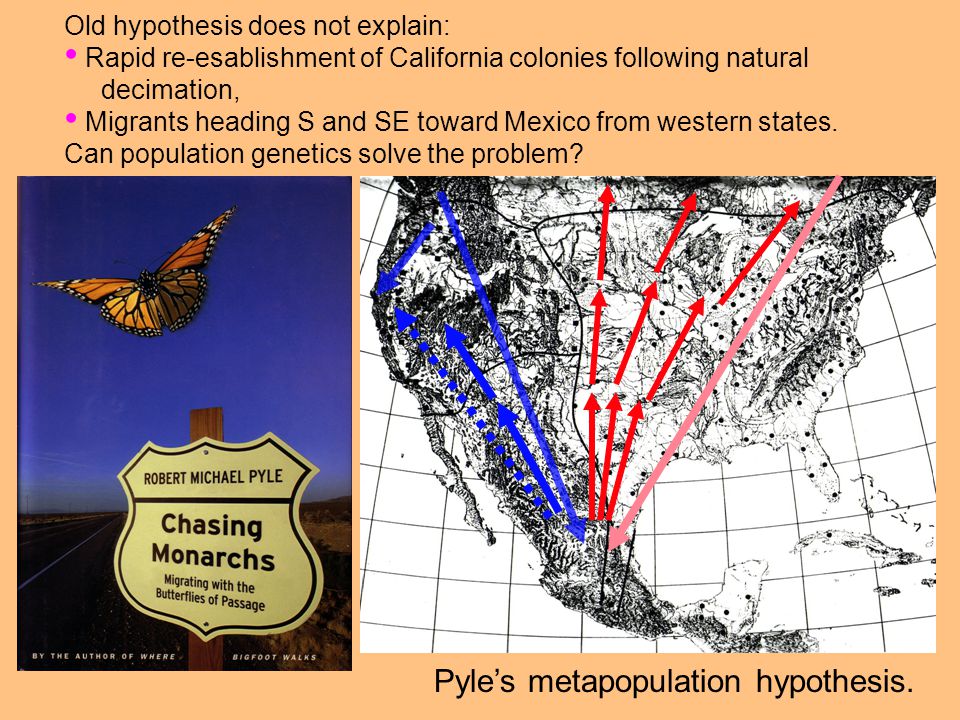 Old hypothesis does not explain:

• Rapid re-esablishment of California colonies following natural decimation,

• Migrants heading S and SE toward Mexico from western states.

Can population genetics solve the problem?

ROBERT MICHAEL PYLE

Chasing Monarchs

Migrating with the Butterflies of Passage

BY THE AUTHOR OF WHERE BIGFOOT WALKS

Pyle's metapopulation hypothesis.